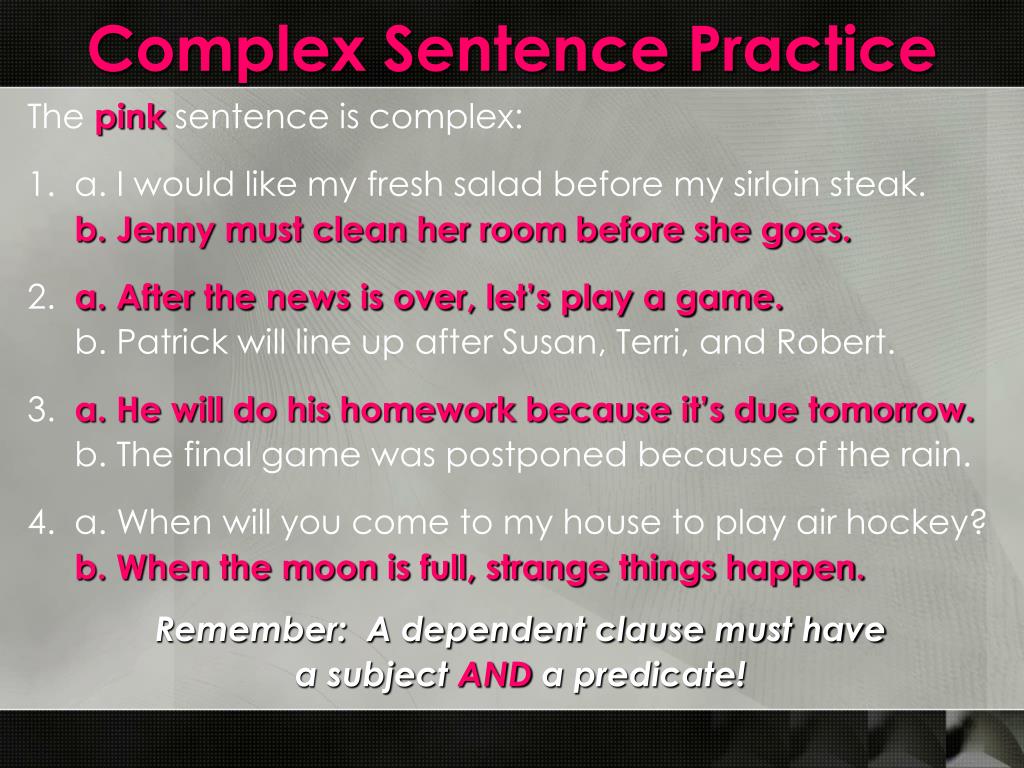 Complex Sentence Practice

The pink sentence is complex:

1. a. I would like my fresh salad before my sirloin steak.
b. Jenny must clean her room before she goes.

2. a. After the news is over, let's play a game.
b. Patrick will line up after Susan, Terri, and Robert.

3. a. He will do his homework because it's due tomorrow.
b. The final game was postponed because of the rain.

4. a. When will you come to my house to play air hockey?
b. When the moon is full, strange things happen.

Remember: A dependent clause must have a subject AND a predicate!